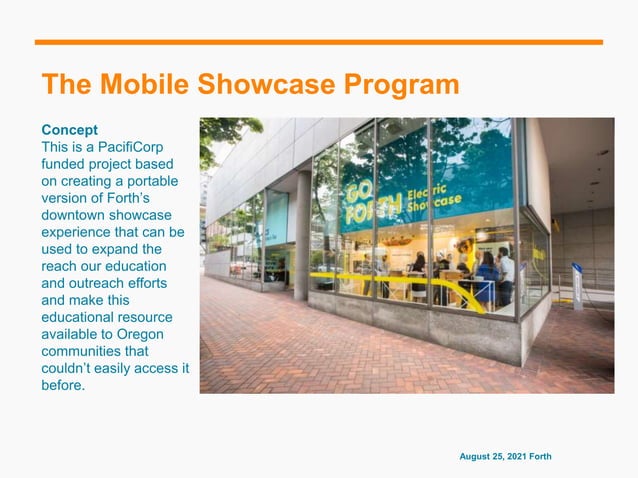 The Mobile Showcase Program

Concept
This is a PacifiCorp funded project based on creating a portable version of Forth's downtown showcase experience that can be used to expand the reach our education and outreach efforts and make this educational resource available to Oregon communities that couldn't easily access it before.

GO FORTH Electric Showcase

August 25, 2021 Forth